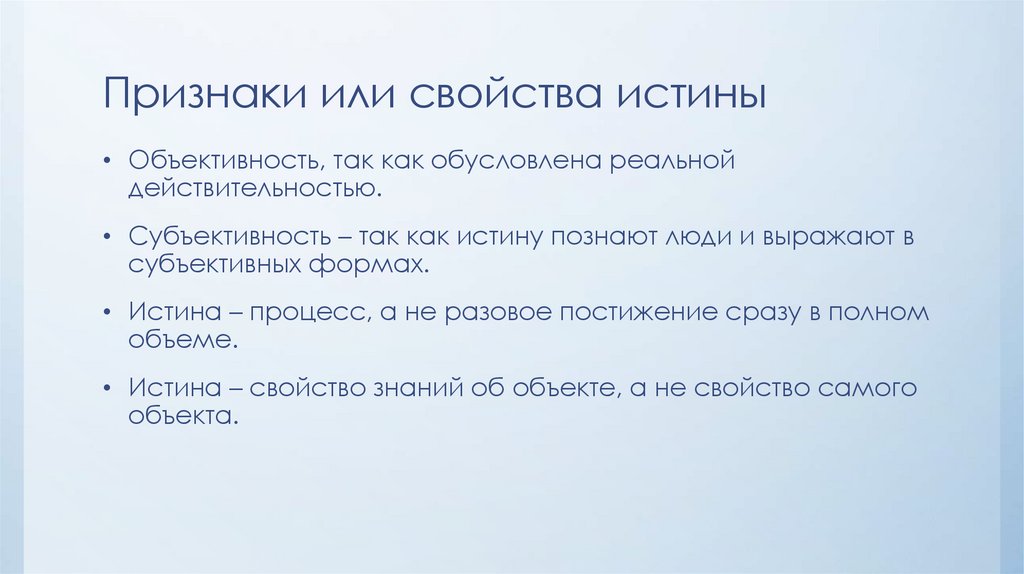 Признаки или свойства истины

• Объективность, так как обусловлена реальной действительностью.

• Субъективность – так как истину познают люди и выражают в субъективных формах.

• Истина – процесс, а не разовое постижение сразу в полном объеме.

• Истина – свойство знаний об объекте, а не свойство самого объекта.